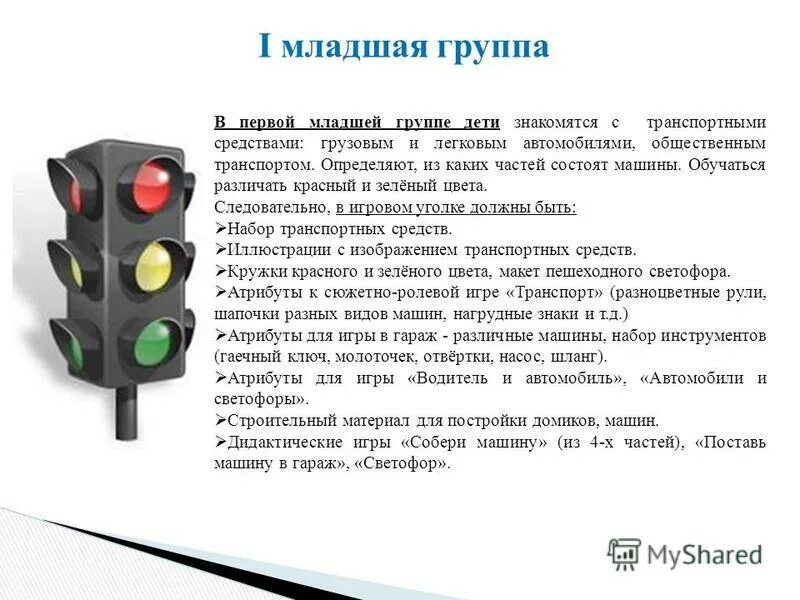 I младшая группа

В первой младшей группе дети знакомятся с транспортными средствами: грузовым и легковым автомобилями, общественным транспортом. Определяют, из каких частей состоят машины. Обучаться различать красный и зелёный цвета.
Следовательно, в игровом уголке должны быть:
➢Набор транспортных средств.
➢Иллюстрации с изображением транспортных средств.
➢Кружки красного и зелёного цвета, макет пешеходного светофора.
➢Атрибуты к сюжетно-ролевой игре «Транспорт» (разноцветные рули, шапочки разных видов машин, нагрудные знаки и т.д.)
➢Атрибуты для игры в гараж - различные машины, набор инструментов (гаечный ключ, молоточек, отвёртки, насос, шланг).
➢Атрибуты для игры «Водитель и автомобиль», «Автомобили и светофоры».
➢Строительный материал для постройки домиков, машин.
➢Дидактические игры «Собери машину» (из 4-х частей), «Поставь машину в гараж», «Светофор».

MyShared